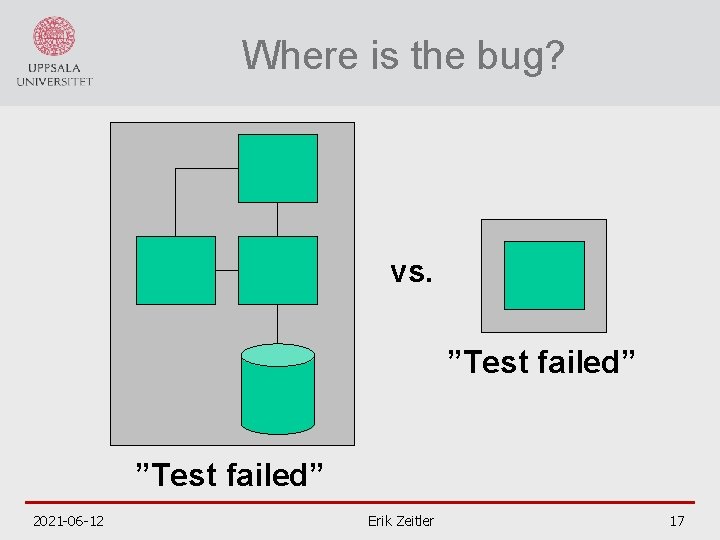 UPPSALA UNIVERSITET

Where is the bug?

vs.

”Test failed”

”Test failed”

2021-06-12

Erik Zeitler

17